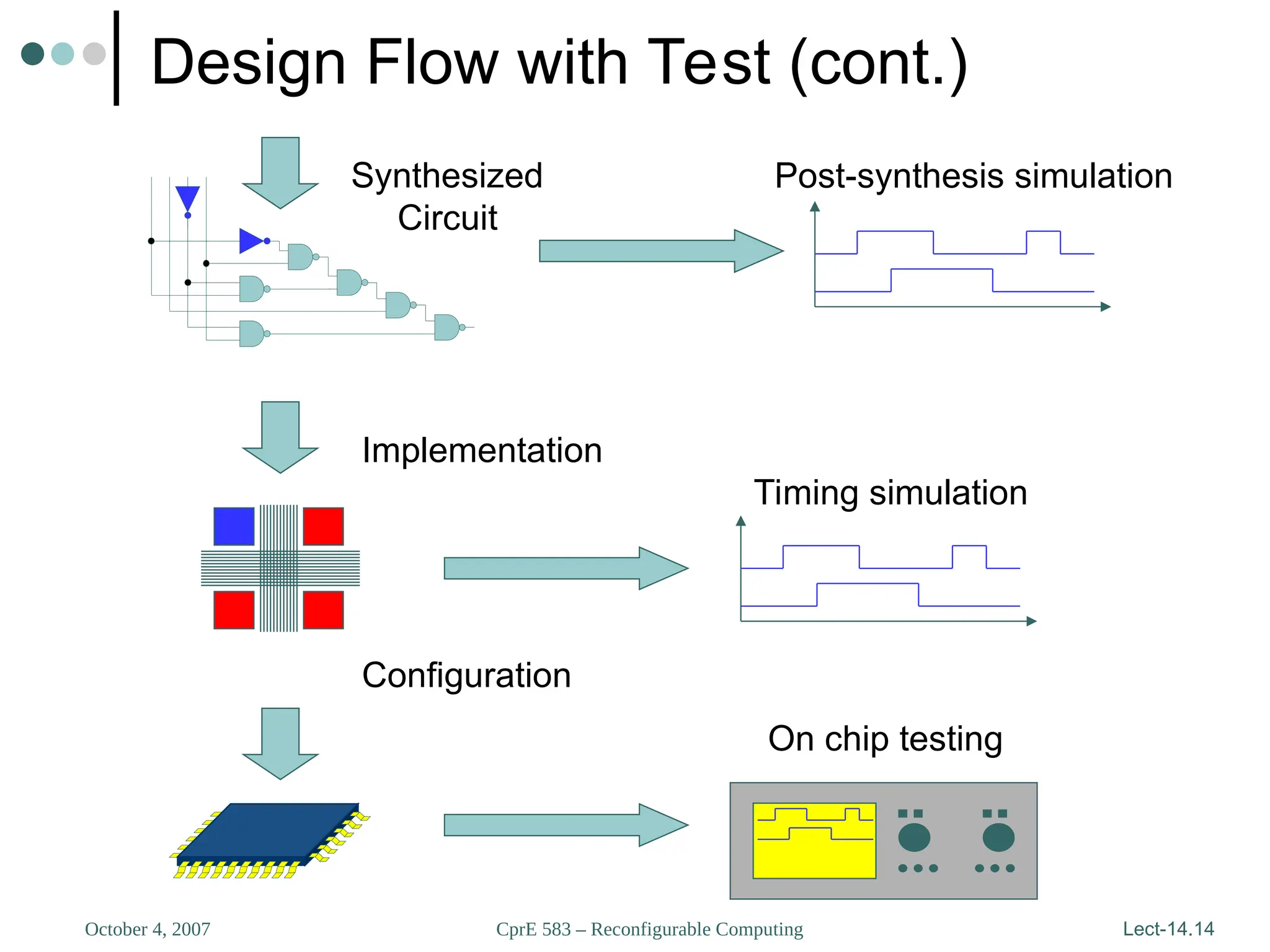 Design Flow with Test (cont.)

Synthesized Circuit

Post-synthesis simulation

Implementation

Timing simulation

Configuration

On chip testing

October 4, 2007

CprE 583 – Reconfigurable Computing

Lect-14.14